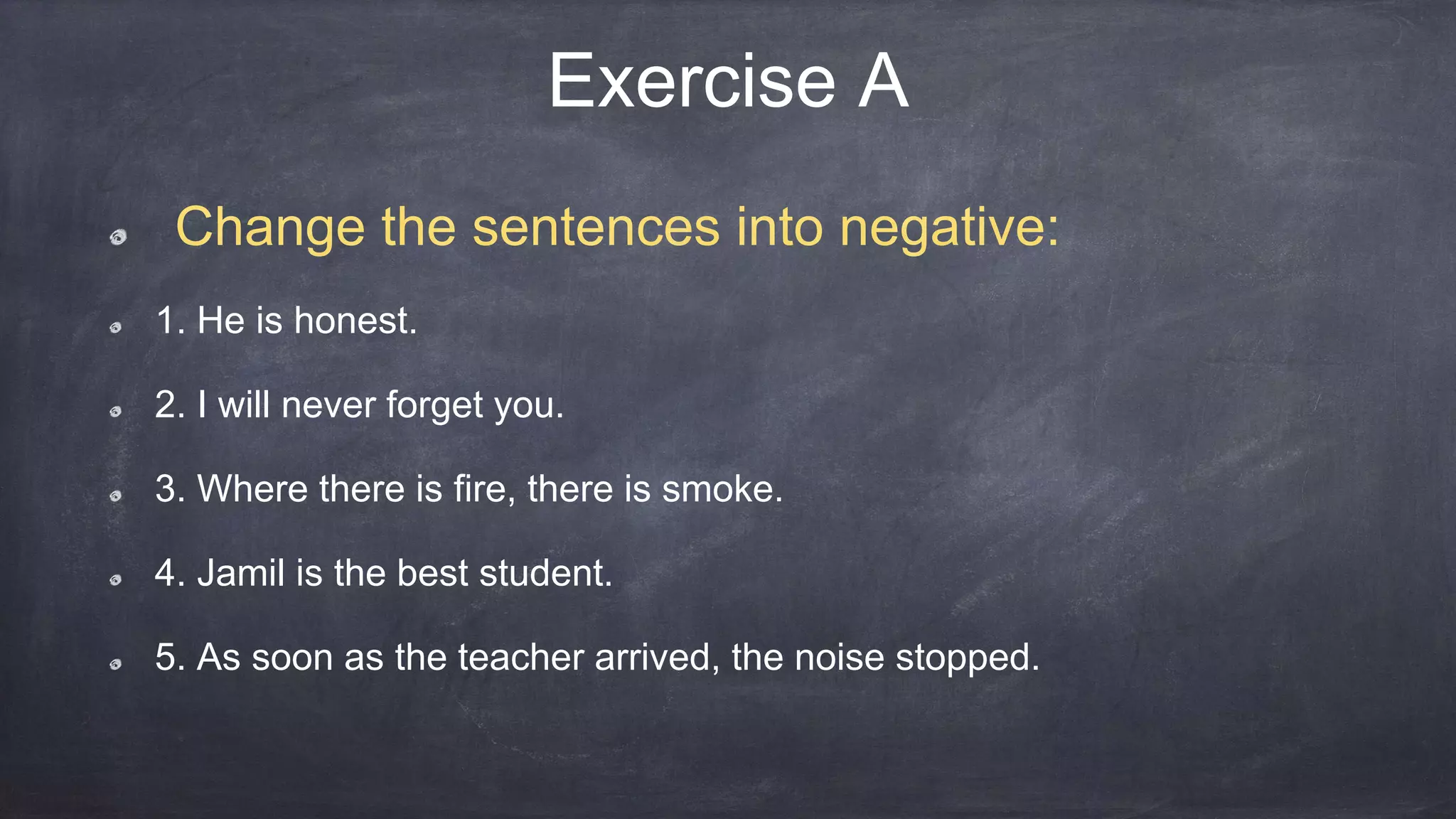 Exercise A

Change the sentences into negative:

1. He is honest.

2. I will never forget you.

3. Where there is fire, there is smoke.

4. Jamil is the best student.

5. As soon as the teacher arrived, the noise stopped.